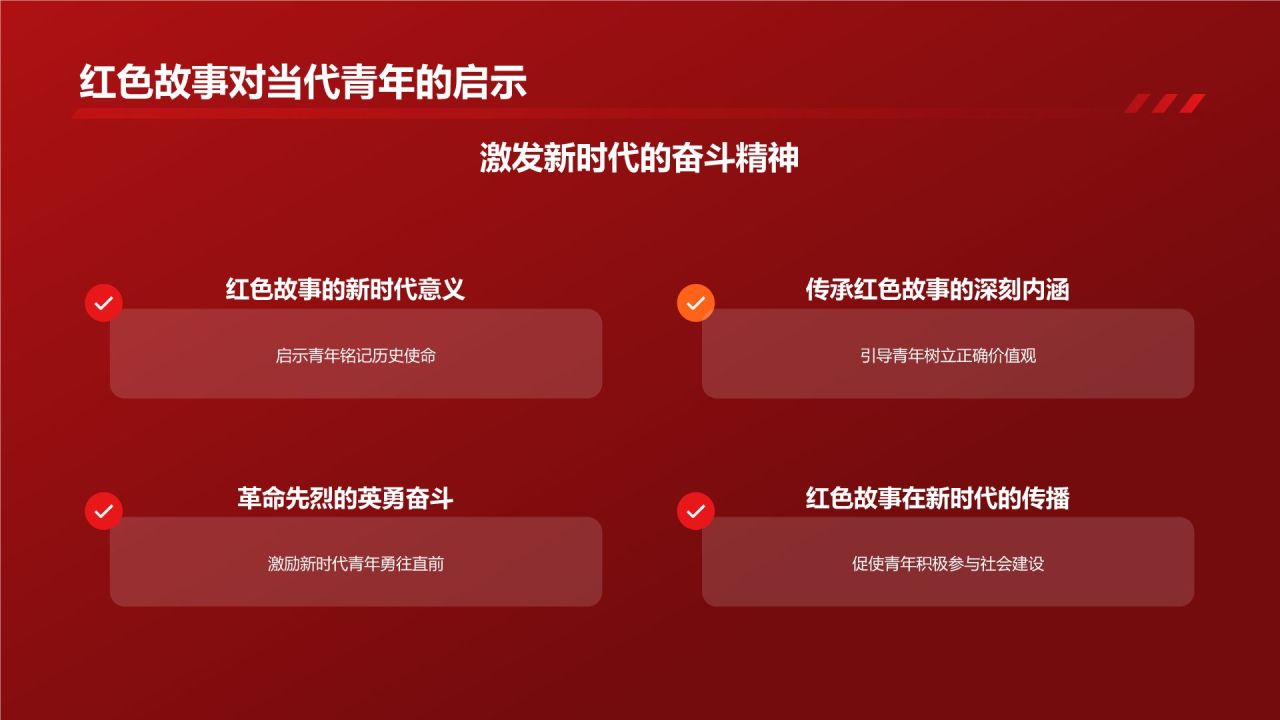 红色故事对当代青年的启示

激发新时代的奋斗精神

红色故事的新时代意义

启示青年铭记历史使命

传承红色故事的深刻内涵

引导青年树立正确价值观

革命先烈的英勇奋斗

激励新时代青年勇往直前

红色故事在新时代的传播

促使青年积极参与社会建设